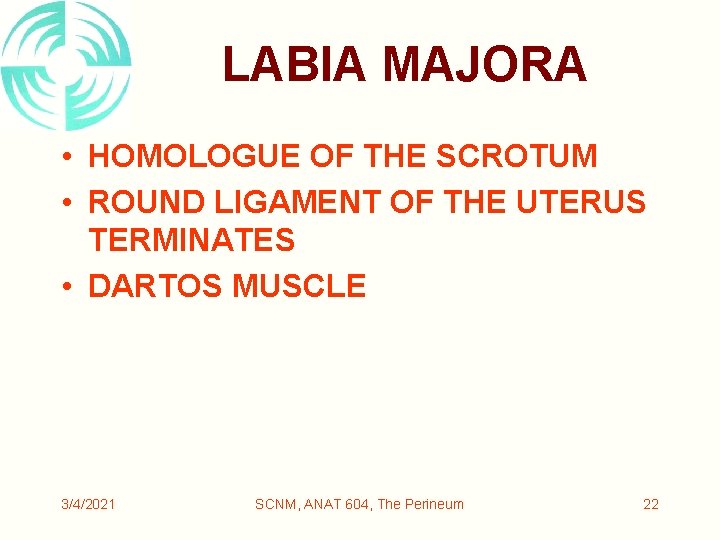 LABIA MAJORA

• HOMOLOGUE OF THE SCROTUM
• ROUND LIGAMENT OF THE UTERUS TERMINATES
• DARTOS MUSCLE

3/4/2021

SCNM, ANAT 604, The Perineum

22